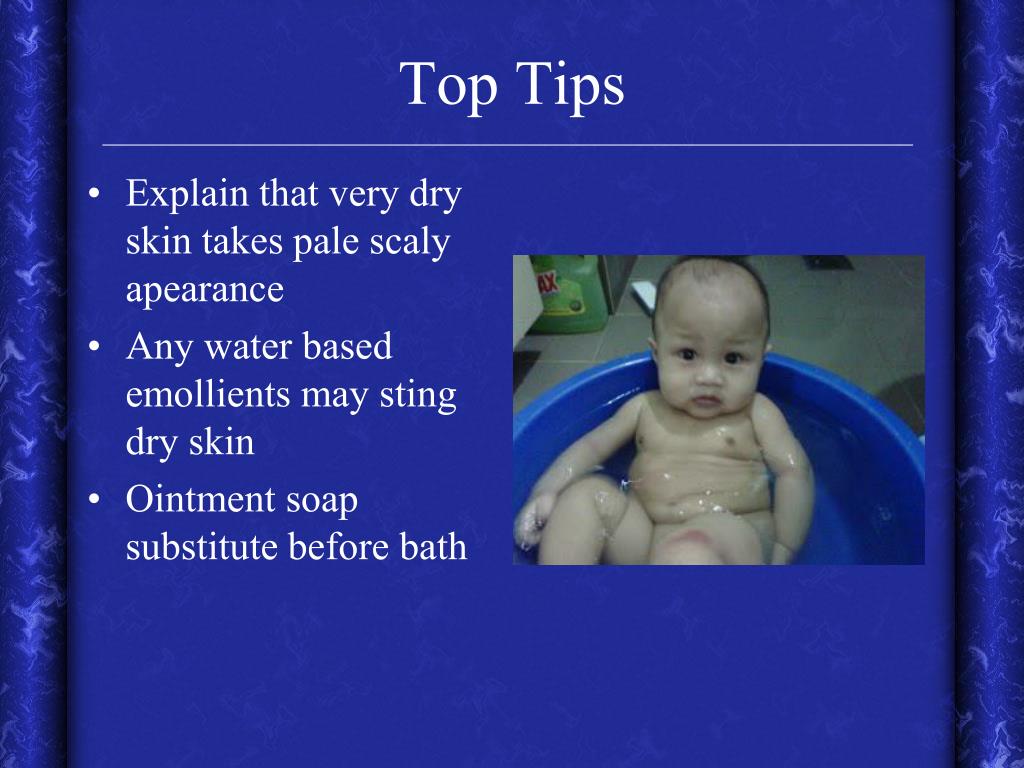 Top Tips

• Explain that very dry skin takes pale scaly apearance
• Any water based emollients may sting dry skin
• Ointment soap substitute before bath

AX